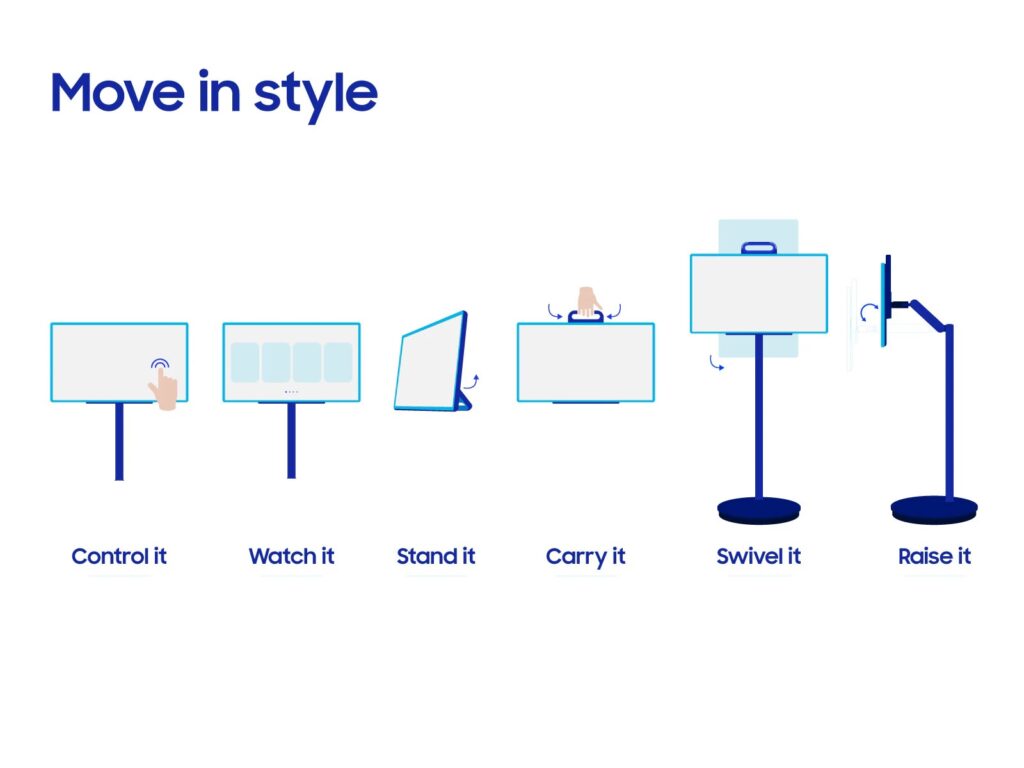 Move in style

Control it

Watch it

Stand it

Carry it

Swivel it

Raise it